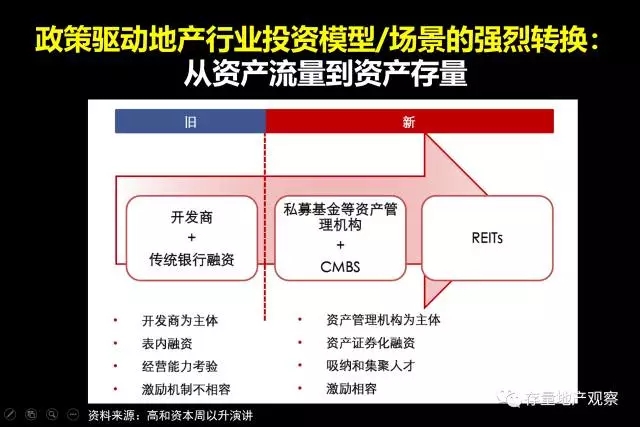 政策驱动地产行业投资模型/场景的强烈转换：
从资产流量到资产存量

旧

新

开发商
+
传统银行融资

私募基金等资产管理机构
+
CMBS

REITs

• 开发商为主体
• 表内融资
• 经营能力考验
• 激励机制不相容

• 资产管理机构为主体
• 资产证券化融资
• 吸纳和集聚人才
• 激励相容

存量地产观察

资料来源：高和资本周以升演讲